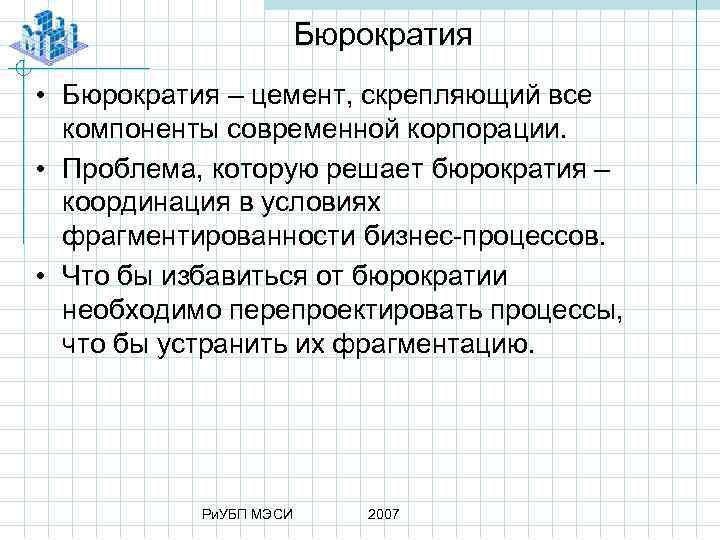 Бюрократия

• Бюрократия – цемент, скрепляющий все компоненты современной корпорации.

• Проблема, которую решает бюрократия – координация в условиях фрагментированности бизнес-процессов.

• Что бы избавиться от бюрократии необходимо перепроектировать процессы, что бы устранить их фрагментацию.

РиУБП МЭСИ 2007